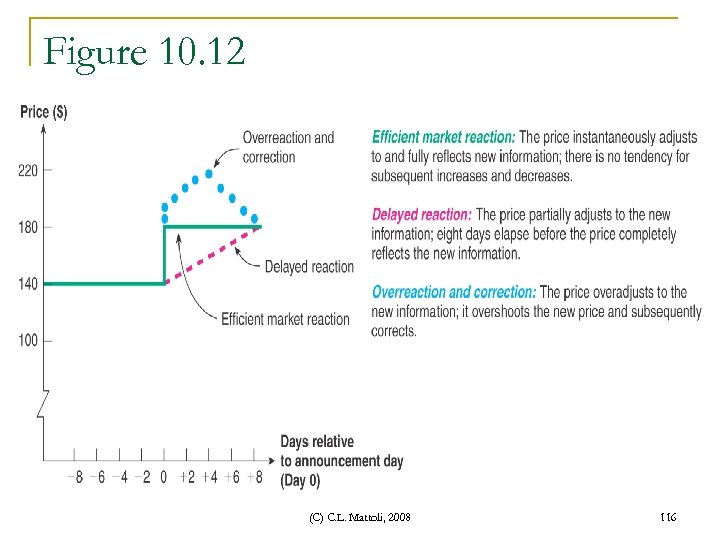 Figure 10.12

Price ($)

220

180

140

100

Overreaction and correction

Delayed reaction

Efficient market reaction

−8 −6 −4 −2 0 +2 +4 +6 +8

Days relative to announcement day (Day 0)

Efficient market reaction: The price instantaneously adjusts to and fully reflects new information; there is no tendency for subsequent increases and decreases.

Delayed reaction: The price partially adjusts to the new information; eight days elapse before the price completely reflects the new information.

Overreaction and correction: The price overadjusts to the new information; it overshoots the new price and subsequently corrects.

(C) C.L. Mattoli, 2008

116